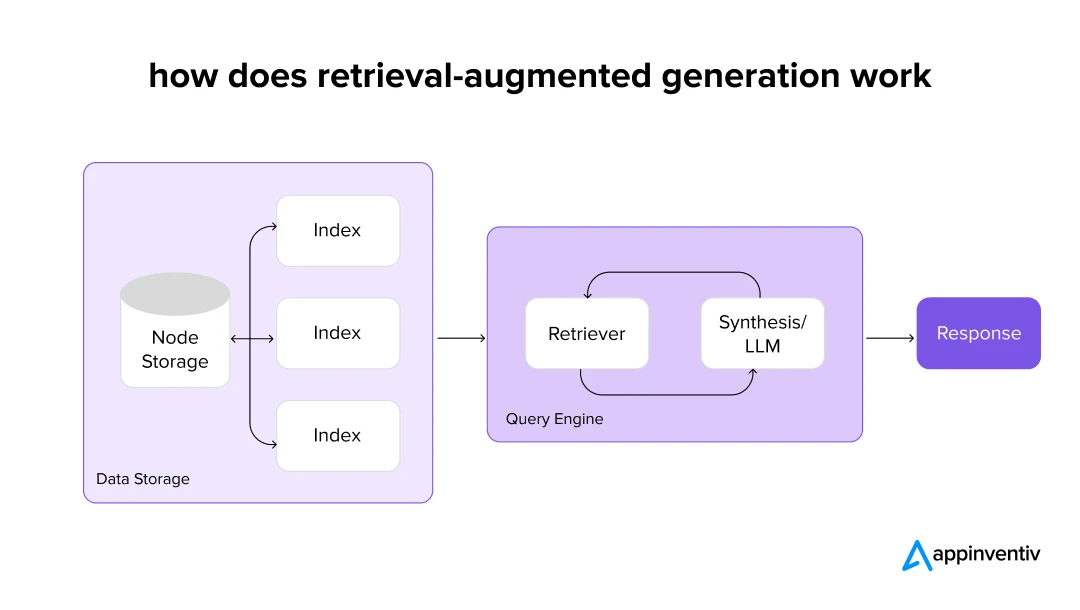 how does retrieval-augmented generation work

Node Storage

Index

Index

Index

Data Storage

Retriever

Synthesis/ LLM

Query Engine

Response

appinventiv